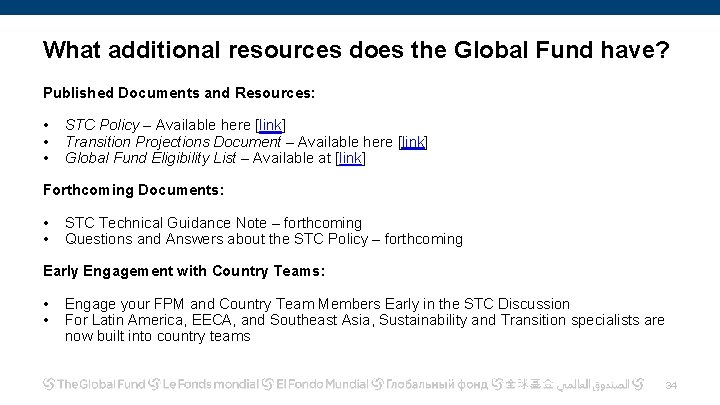 What additional resources does the Global Fund have?

Published Documents and Resources:

• STC Policy – Available here [link]
• Transition Projections Document – Available here [link]
• Global Fund Eligibility List – Available at [link]

Forthcoming Documents:

• STC Technical Guidance Note – forthcoming
• Questions and Answers about the STC Policy – forthcoming

Early Engagement with Country Teams:

• Engage your FPM and Country Team Members Early in the STC Discussion
• For Latin America, EECA, and Southeast Asia, Sustainability and Transition specialists are now built into country teams

The Global Fund Le Fonds mondial El Fondo Mundial Глобальный фонд 全球基金 الصندوق العالمي

34